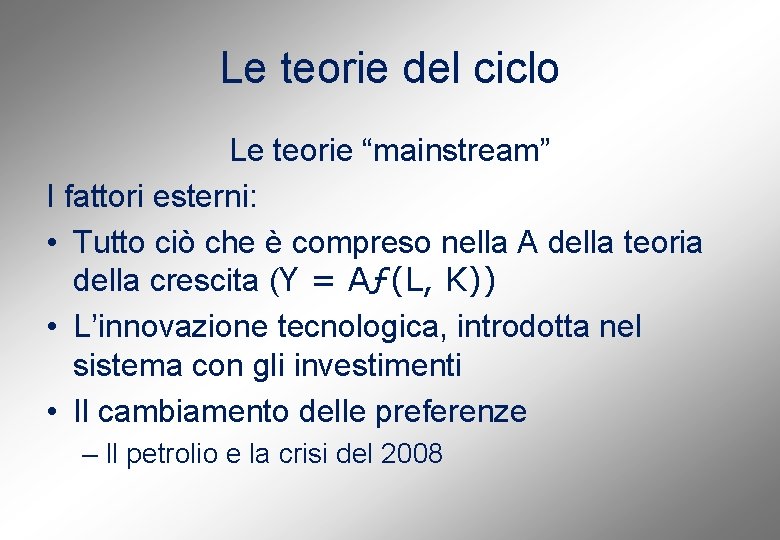 Le teorie del ciclo

Le teorie “mainstream”

I fattori esterni:

• Tutto ciò che è compreso nella A della teoria della crescita ($Y = Af(L, K)$)
• L’innovazione tecnologica, introdotta nel sistema con gli investimenti
• Il cambiamento delle preferenze
– Il petrolio e la crisi del 2008